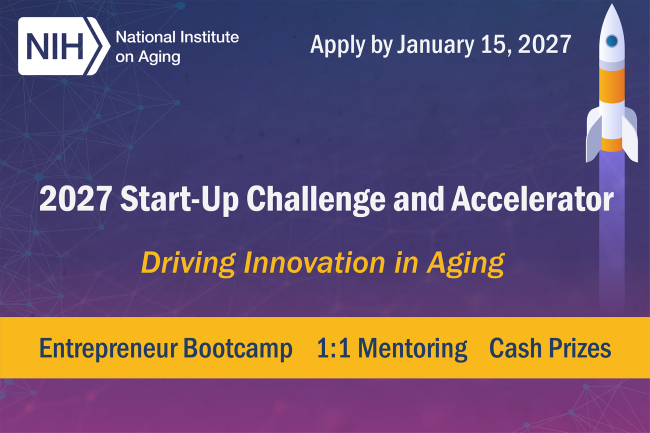 NIH National Institute on Aging

Apply by January 15, 2027

2027 Start-Up Challenge and Accelerator

Driving Innovation in Aging

Entrepreneur Bootcamp 1:1 Mentoring Cash Prizes